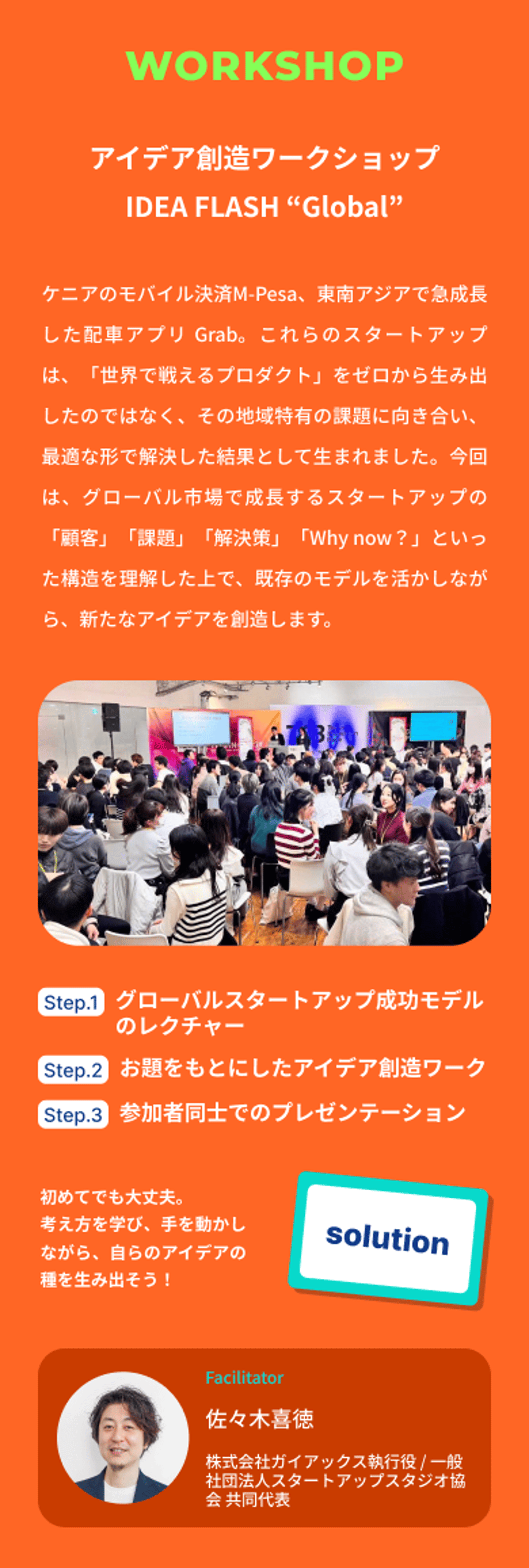 WORKSHOP

アイデア創造ワークショップ
IDEA FLASH “Global”

ケニアのモバイル決済M-Pesa、東南アジアで急成長した配車アプリ Grab。これらのスタートアップは、「世界で戦えるプロダクト」をゼロから生み出したのではなく、その地域特有の課題に向き合い、最適な形で解決した結果として生まれました。今回は、グローバル市場で成長するスタートアップの「顧客」「課題」「解決策」「Why now？」といった構造を理解した上で、既存のモデルを活かしながら、新たなアイデアを創造します。

Step.1 グローバルスタートアップ成功モデルのレクチャー
Step.2 お題をもとにしたアイデア創造ワーク
Step.3 参加者同士でのプレゼンテーション

初めてでも大丈夫。
考え方を学び、手を動かしながら、自らのアイデアの種を生み出そう！

solution

Facilitator
佐々木喜徳
株式会社ガイアックス執行役 / 一般社団法人スタートアップスタジオ協会 共同代表